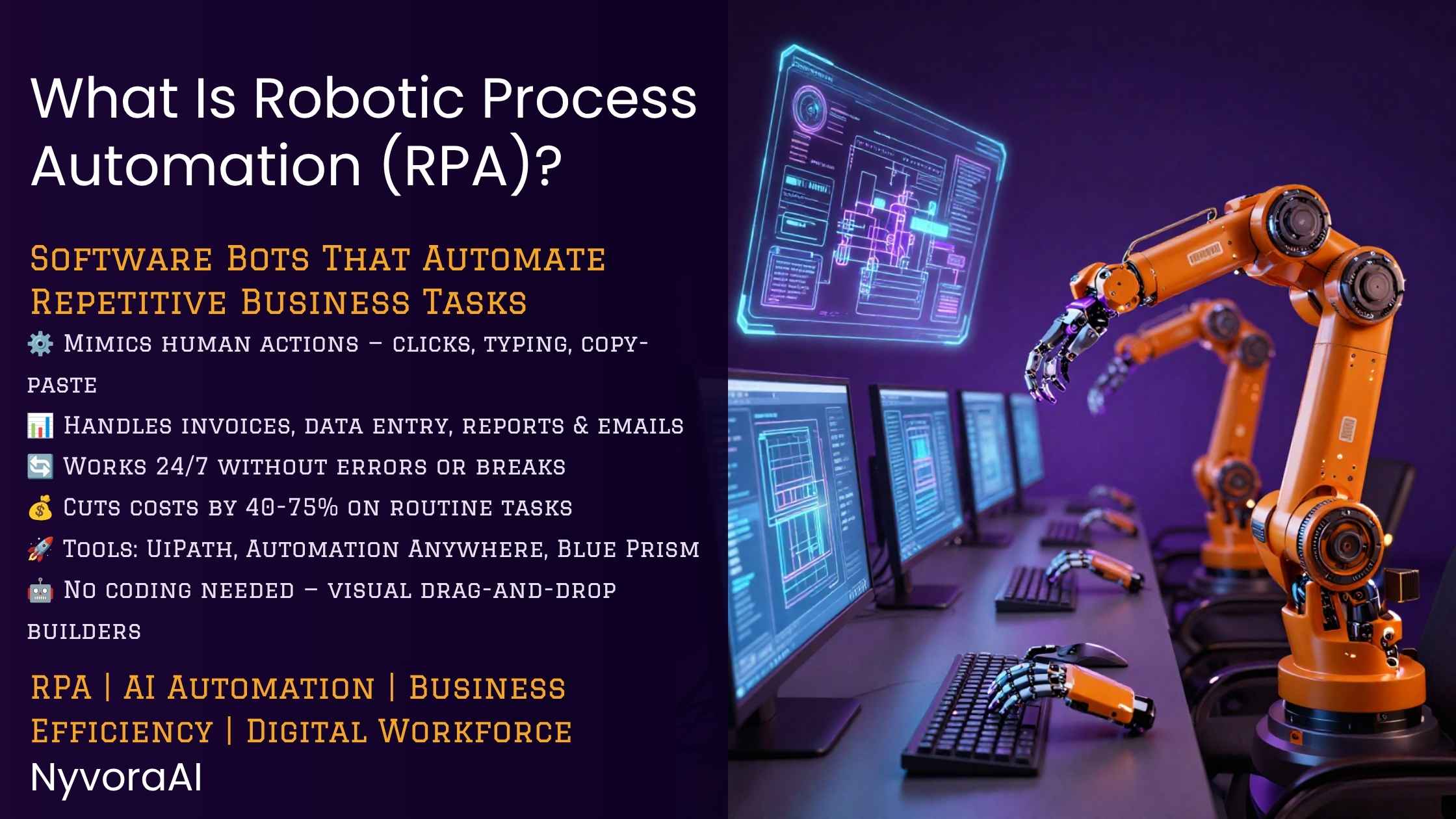 What Is Robotic Process Automation (RPA)?

Software Bots That Automate Repetitive Business Tasks

⚙️ Mimics human actions – clicks, typing, copy-paste

📊 Handles invoices, data entry, reports & emails

🔄 Works 24/7 without errors or breaks

💰 Cuts costs by 40-75% on routine tasks

🚀 Tools: UiPath, Automation Anywhere, Blue Prism

🤖 No coding needed – visual drag-and-drop builders

RPA | AI Automation | Business Efficiency | Digital Workforce

NyvoraAI